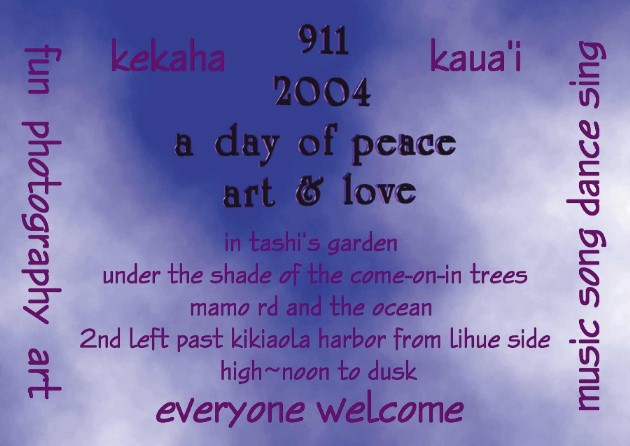 fun photography art

kekaha

911
2004
a day of peace
art & love

kaua'i

in tashi's garden
under the shade of the come-on-in trees
mamo rd and the ocean
2nd left past kikiaola harbor from lihue side
high~noon to dusk

everyone welcome

music song dance sing